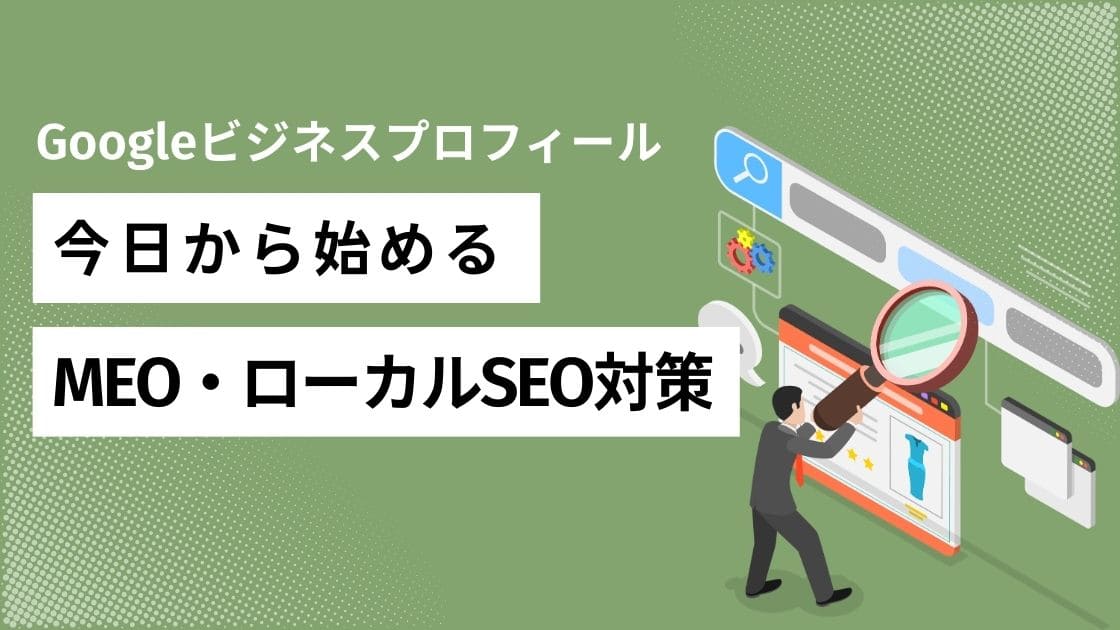 Googleビジネスプロフィール

今日から始める

MEO・ローカルSEO対策